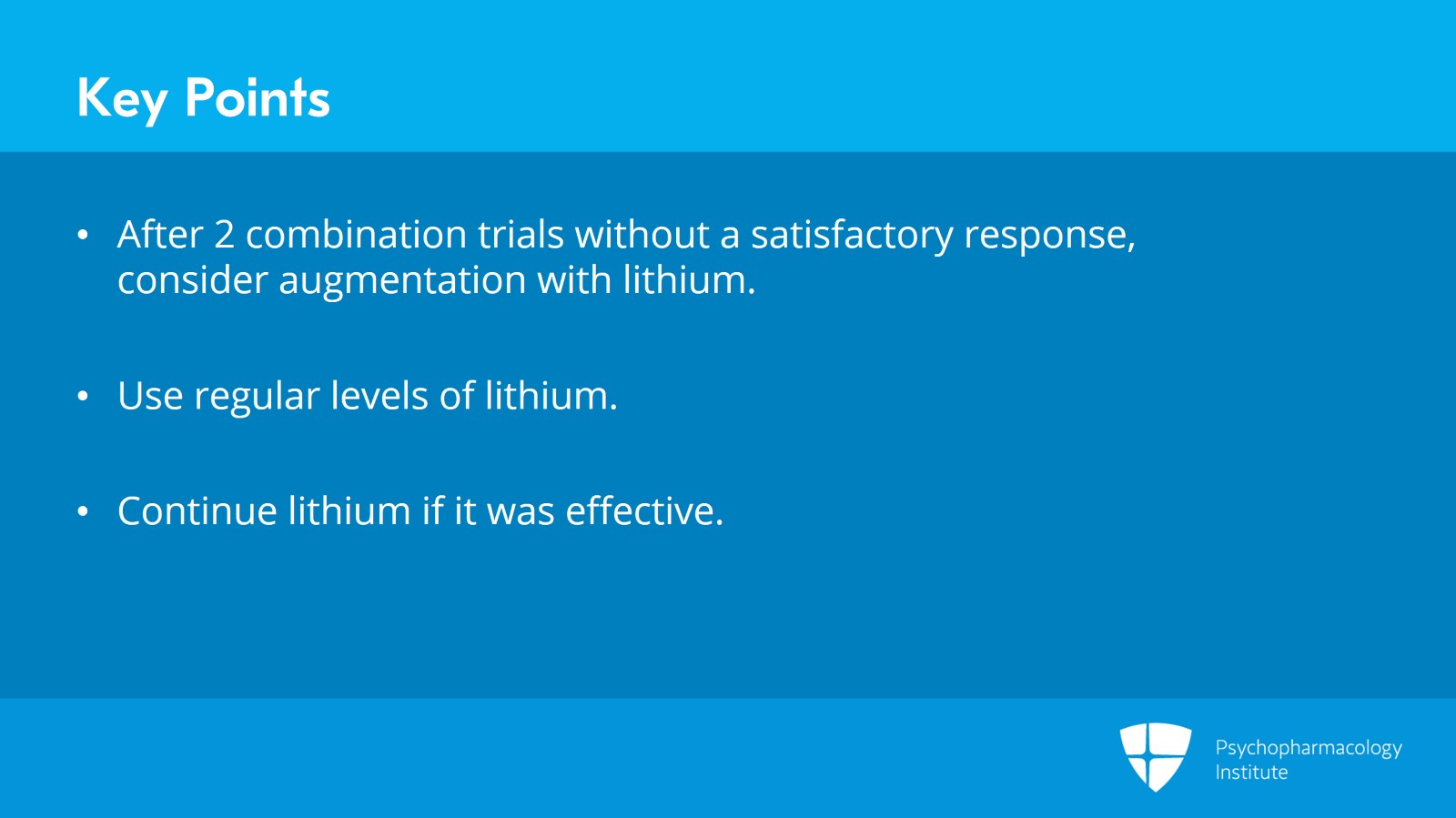 Key Points

• After 2 combination trials without a satisfactory response, consider augmentation with lithium.

• Use regular levels of lithium.

• Continue lithium if it was effective.

Psychopharmacology Institute